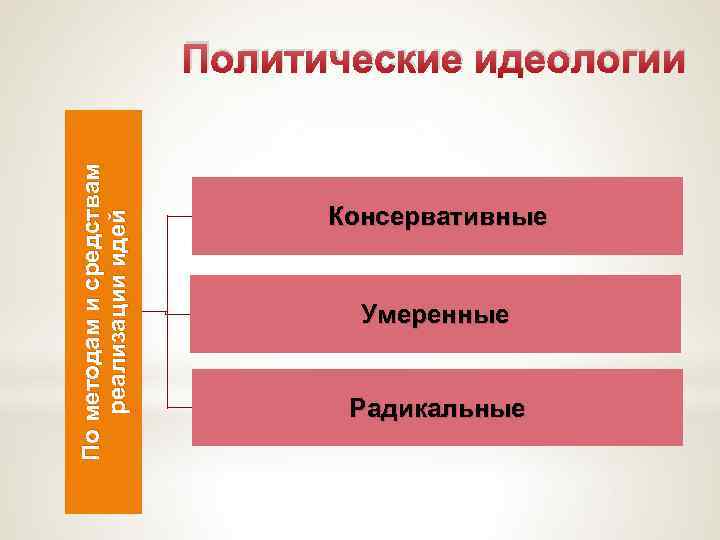 Политические идеологии

По методам и средствам реализации идей

Консервативные

Умеренные

Радикальные